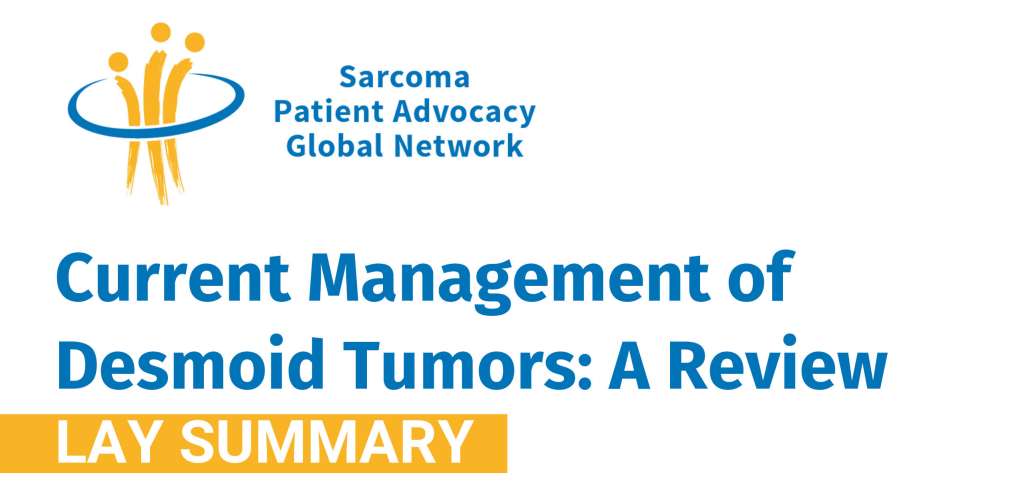 Sarcoma
Patient Advocacy
Global Network

Current Management of Desmoid Tumors: A Review

LAY SUMMARY